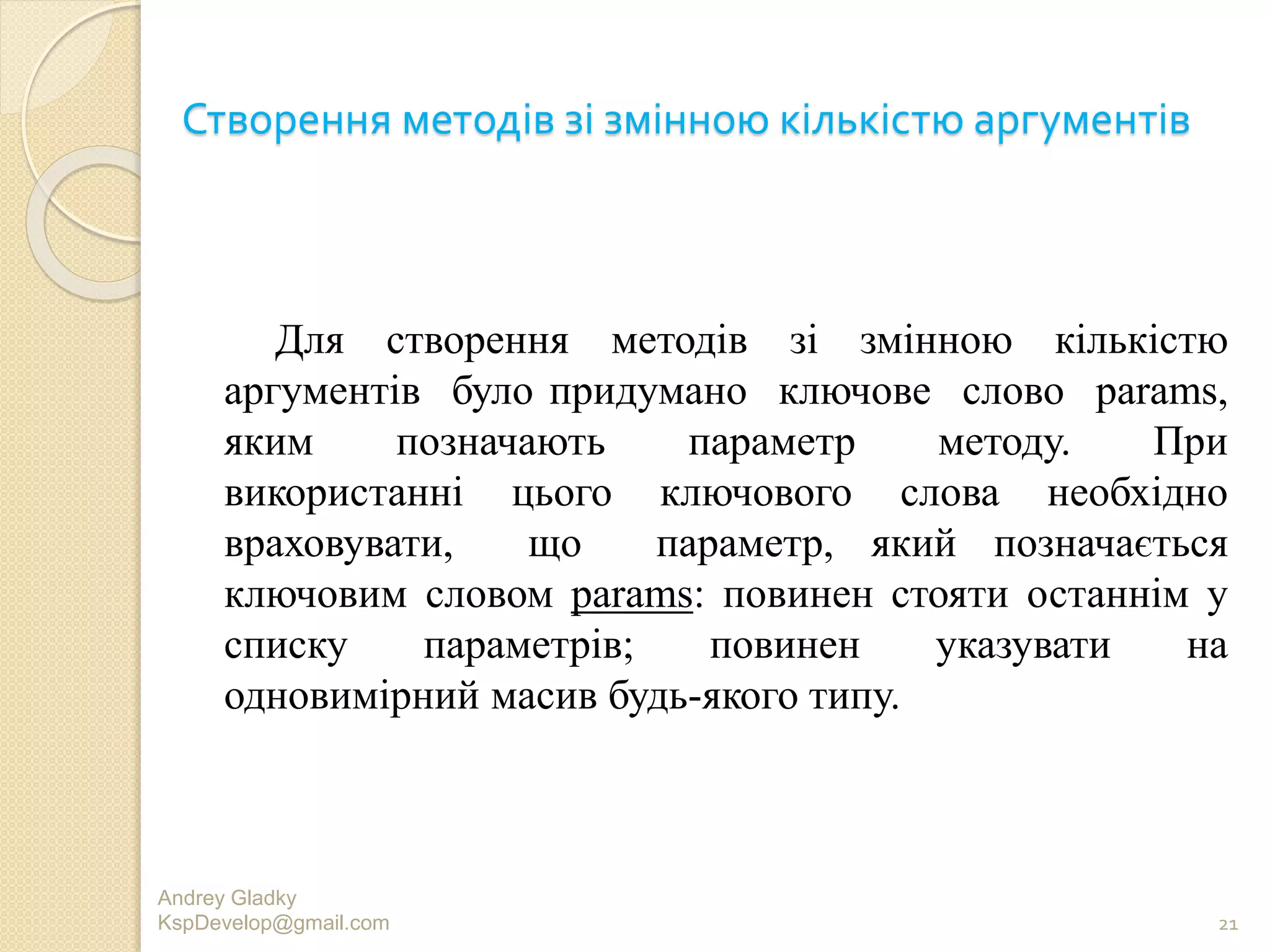 Створення методів зі змінною кількістю аргументів

Для створення методів зі змінною кількістю аргументів було придумано ключове слово params, яким позначають параметр методу. При використанні цього ключового слова необхідно враховувати, що параметр, який позначається ключовим словом params: повинен стояти останнім у списку параметрів; повинен указувати на одновимірний масив будь-якого типу.

Andrey Gladky
KspDevelop@gmail.com

21